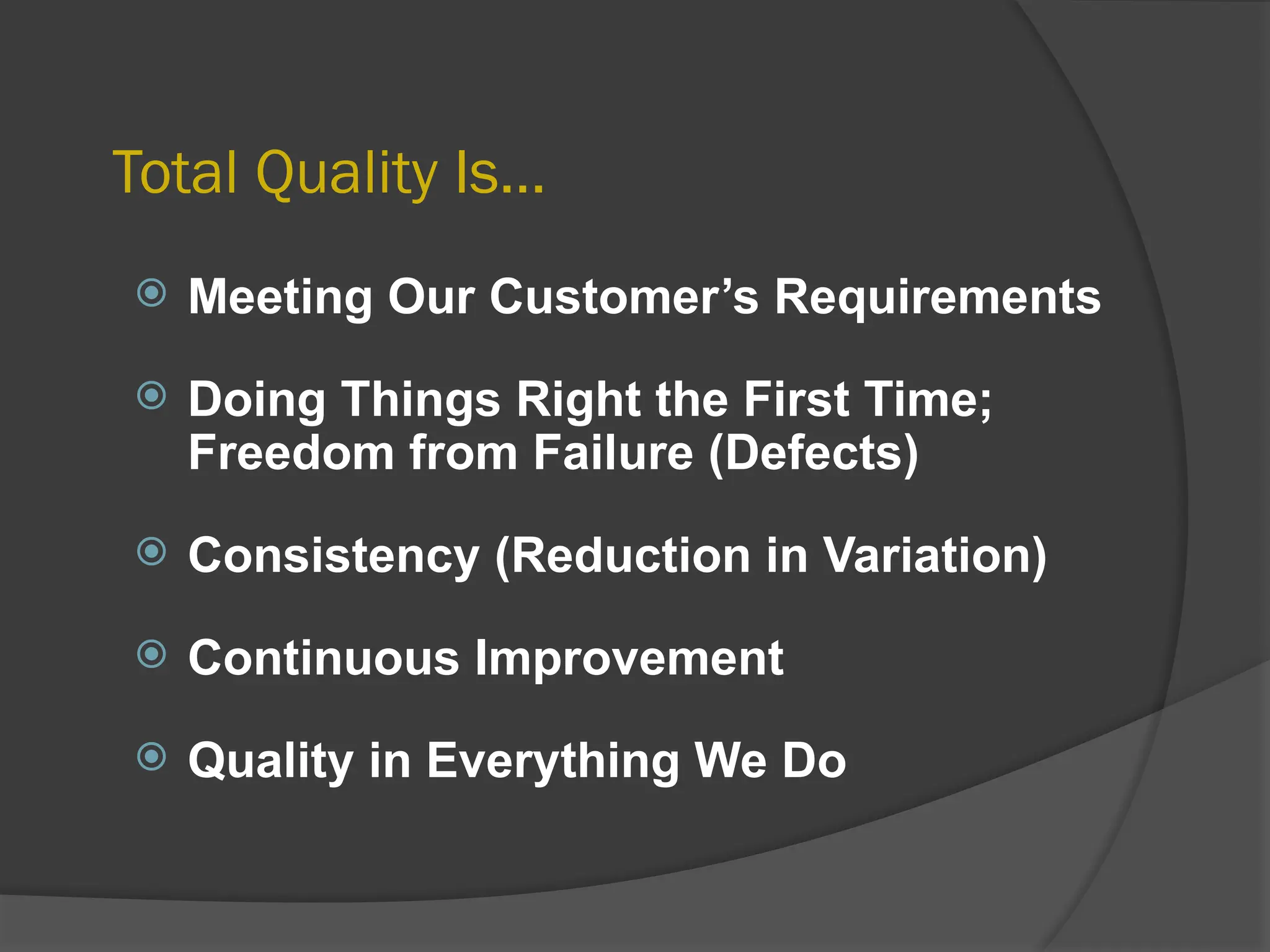 Total Quality Is…

Meeting Our Customer’s Requirements

Doing Things Right the First Time; Freedom from Failure (Defects)

Consistency (Reduction in Variation)

Continuous Improvement

Quality in Everything We Do